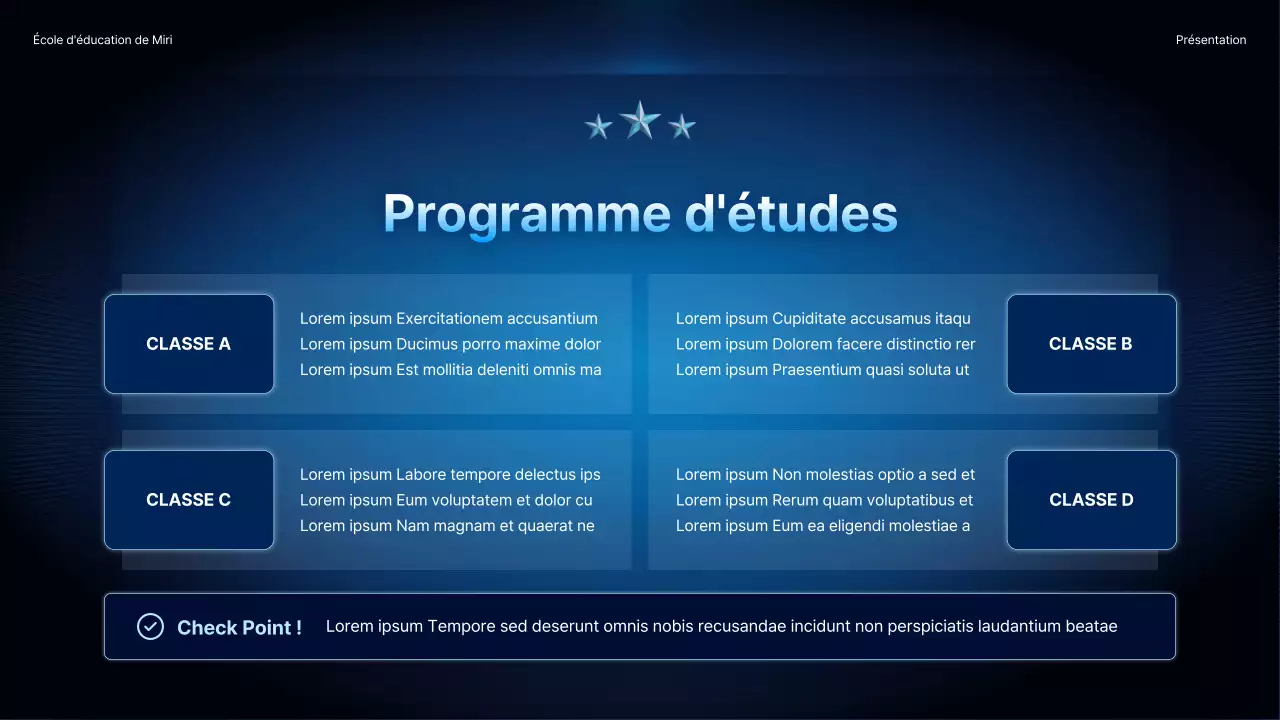 École d'éducation de Miri

Présentation

Programme d'études

CLASSE A

Lorem ipsum Exercitationem accusantium
Lorem ipsum Ducimus porro maxime dolor
Lorem ipsum Est mollitia deleniti omnis ma

Lorem ipsum Cupiditate accusamus itaqu
Lorem ipsum Dolorem facere distinctio rer
Lorem ipsum Praesentium quasi soluta ut

CLASSE B

CLASSE C

Lorem ipsum Labore tempore delectus ips
Lorem ipsum Eum voluptatem et dolor cu
Lorem ipsum Nam magnam et quaerat ne

Lorem ipsum Non molestias optio a sed et
Lorem ipsum Rerum quam voluptatibus et
Lorem ipsum Eum ea eligendi molestiae a

CLASSE D

Check Point !

Lorem ipsum Tempore sed deserunt omnis nobis recusandae incidunt non perspiciatis laudantium beatae